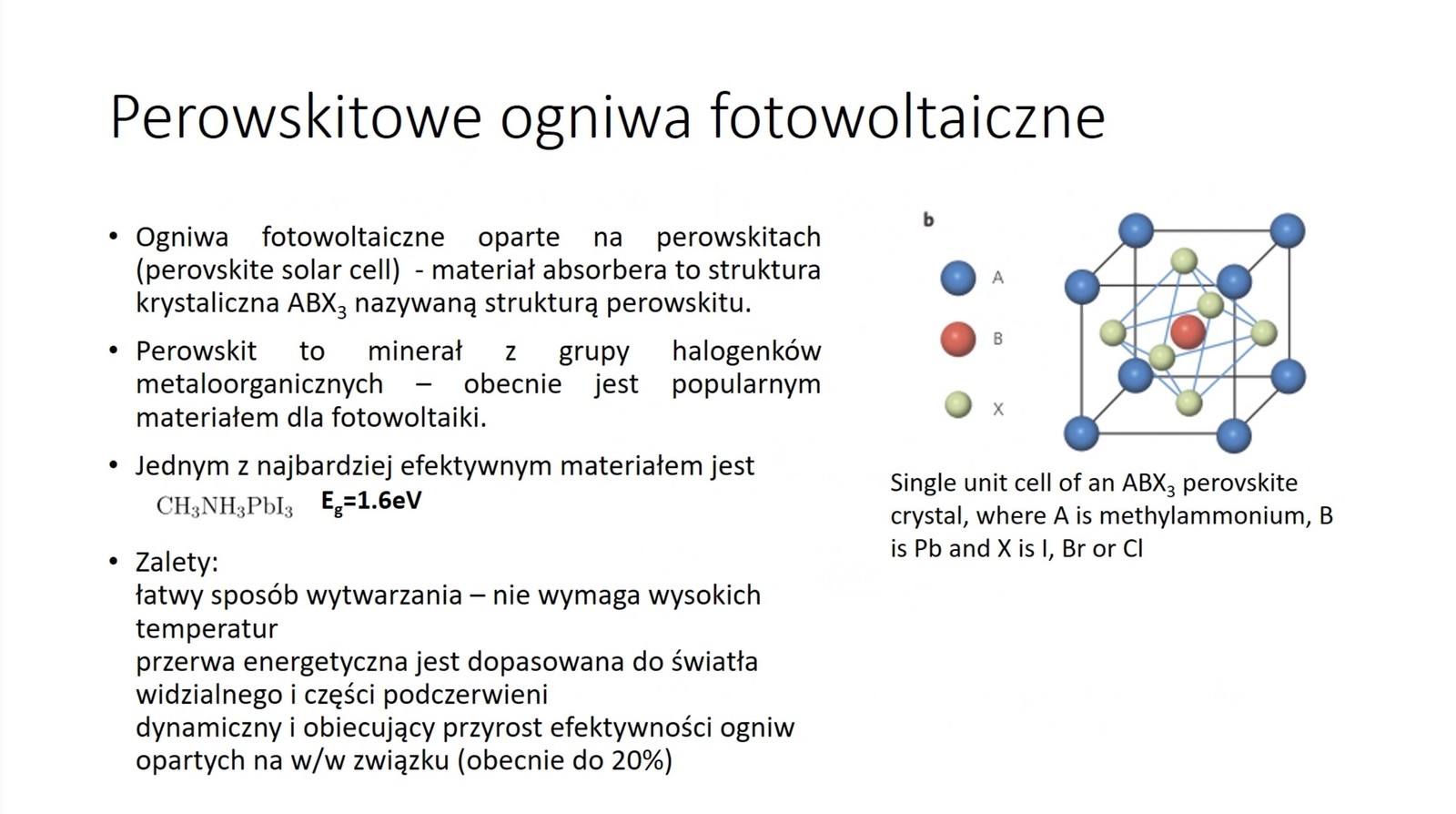 Perowskitowe ogniwa fotowoltaiczne

• Ogniwa fotowoltaiczne oparte na perowskitach (perovskite solar cell) - materiał absorbera to struktura krystaliczna $ABX_3$ nazywaną strukturą perowskitu.

• Perowskit to minerał z grupy halogenków metaloorganicznych – obecnie jest popularnym materiałem dla fotowoltaiki.

• Jednym z najbardziej efektywnym materiałem jest
$CH_3NH_3PbI_3$ $E_g$=1.6eV

• Zalety:
łatwy sposób wytwarzania – nie wymaga wysokich temperatur
przerwa energetyczna jest dopasowana do światła widzialnego i części podczerwieni
dynamiczny i obiecujący przyrost efektywności ogniw opartych na w/w związku (obecnie do 20%)

b

A

B

X

Single unit cell of an $ABX_3$ perovskite crystal, where A is methylammonium, B is Pb and X is I, Br or Cl